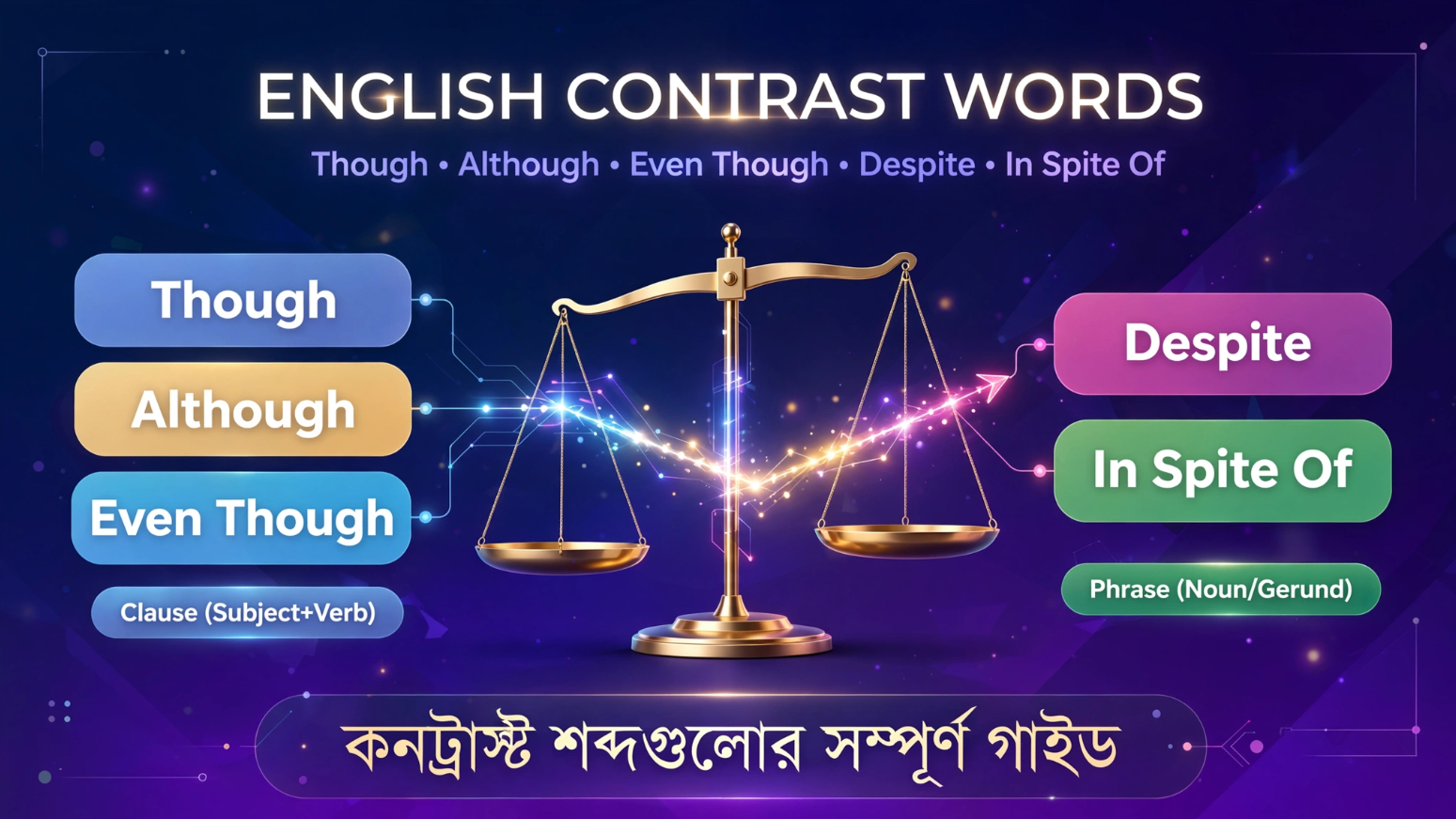 ENGLISH CONTRAST WORDS

Though • Although • Even Though • Despite • In Spite Of

Though

Although

Even Though

Clause (Subject+Verb)

Despite

In Spite Of

Phrase (Noun/Gerund)

কনট্রাস্ট শব্দগুলোর সম্পূর্ণ গাইড